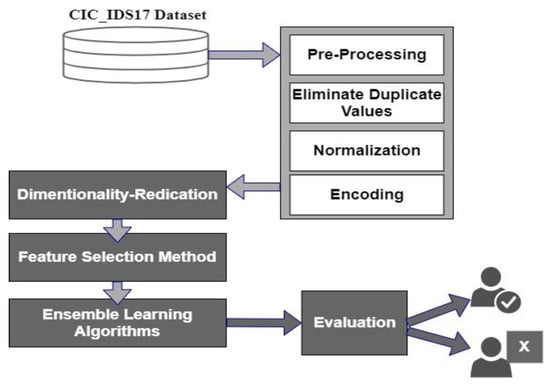 CIC_IDS17 Dataset

Pre-Processing

Eliminate Duplicate Values

Normalization

Encoding

Dimentionality-Redication

Feature Selection Method

Ensemble Learning Algorithms

Evaluation

X